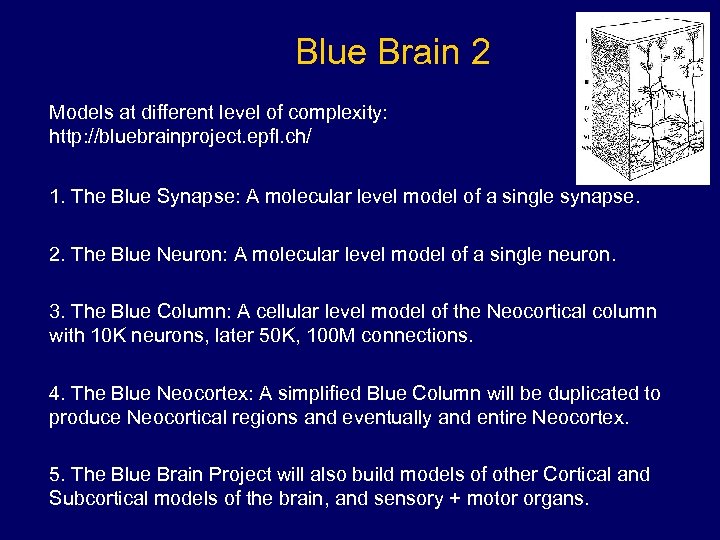 Blue Brain 2

Models at different level of complexity:
http://bluebrainproject.epfl.ch/

1. The Blue Synapse: A molecular level model of a single synapse.

2. The Blue Neuron: A molecular level model of a single neuron.

3. The Blue Column: A cellular level model of the Neocortical column with 10K neurons, later 50K, 100M connections.

4. The Blue Neocortex: A simplified Blue Column will be duplicated to produce Neocortical regions and eventually and entire Neocortex.

5. The Blue Brain Project will also build models of other Cortical and Subcortical models of the brain, and sensory + motor organs.